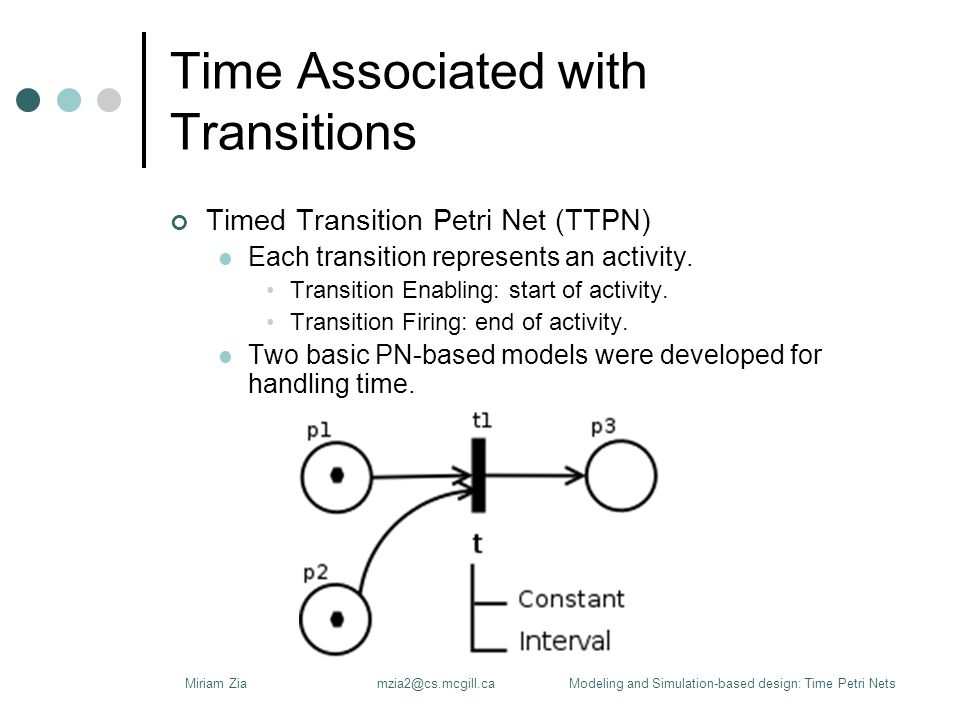 Time Associated with Transitions

Timed Transition Petri Net (TTPN)

Each transition represents an activity.

Transition Enabling: start of activity.

Transition Firing: end of activity.

Two basic PN-based models were developed for handling time.

p1

t1

p3

p2

t

Constant

Interval

Miriam Zia mzia2@cs.mcgill.ca Modeling and Simulation-based design: Time Petri Nets